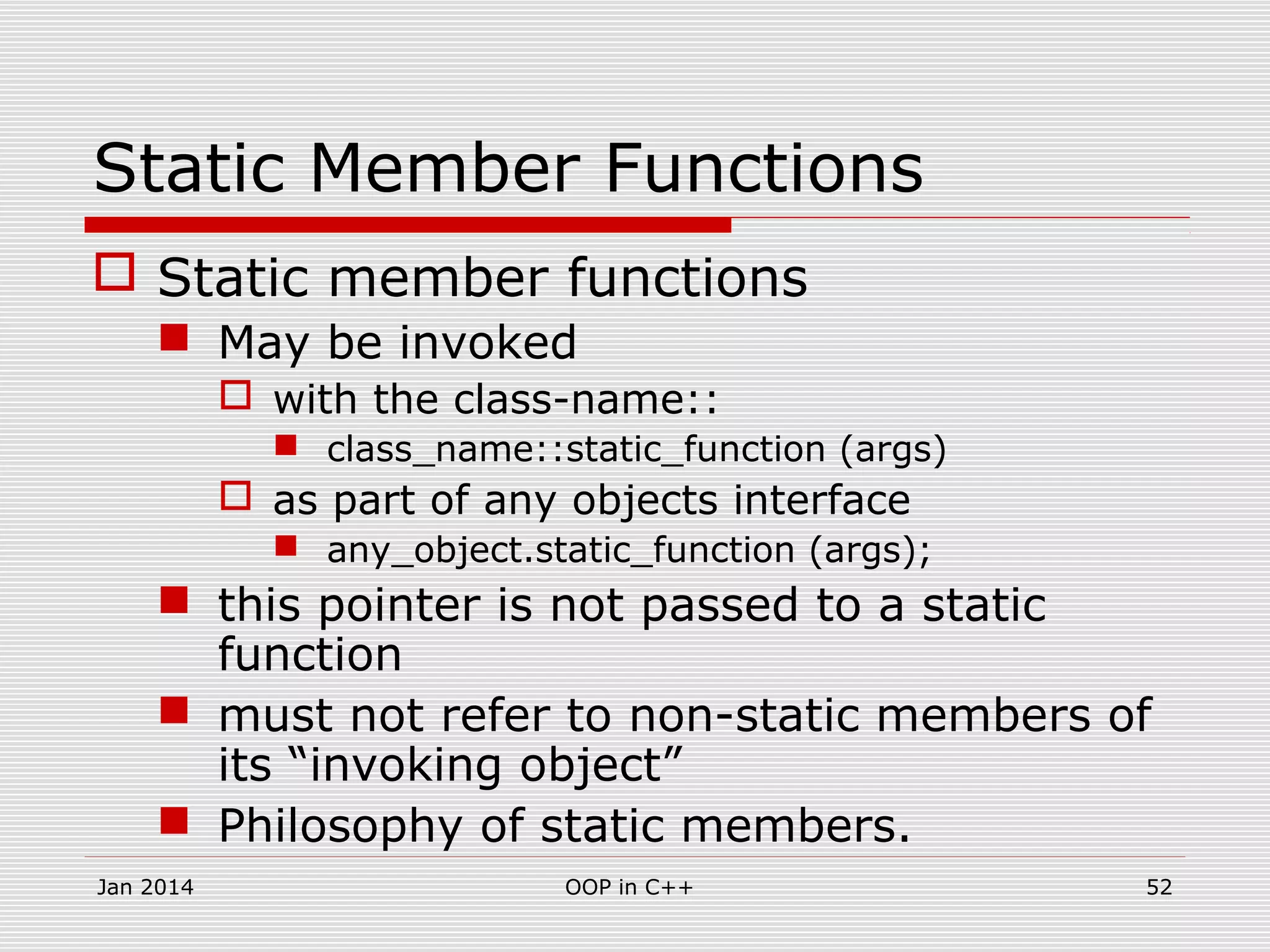 Static Member Functions

Static member functions

May be invoked

with the class-name::

class_name::static_function (args)

as part of any objects interface

any_object.static_function (args);

this pointer is not passed to a static function

must not refer to non-static members of its “invoking object”

Philosophy of static members.

Jan 2014

OOP in C++

52